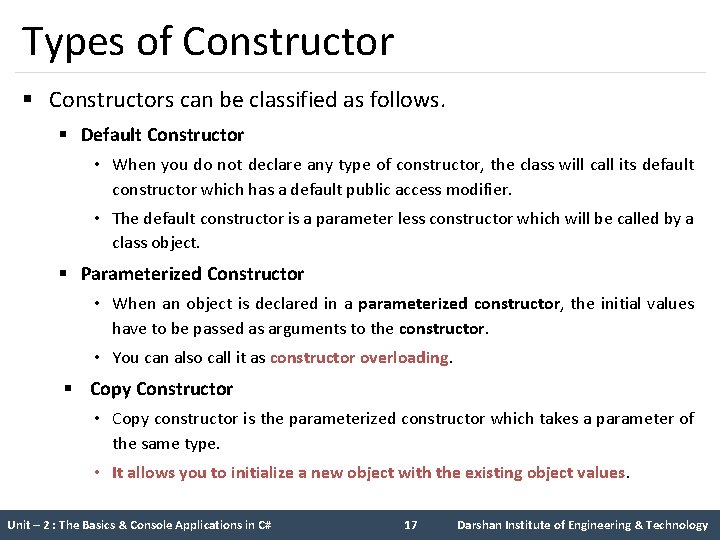 Types of Constructor

▪ Constructors can be classified as follows.

▪ Default Constructor

• When you do not declare any type of constructor, the class will call its default constructor which has a default public access modifier.

• The default constructor is a parameter less constructor which will be called by a class object.

▪ Parameterized Constructor

• When an object is declared in a parameterized constructor, the initial values have to be passed as arguments to the constructor.

• You can also call it as constructor overloading.

▪ Copy Constructor

• Copy constructor is the parameterized constructor which takes a parameter of the same type.

• It allows you to initialize a new object with the existing object values.

Unit – 2 : The Basics & Console Applications in C# 17 Darshan Institute of Engineering & Technology